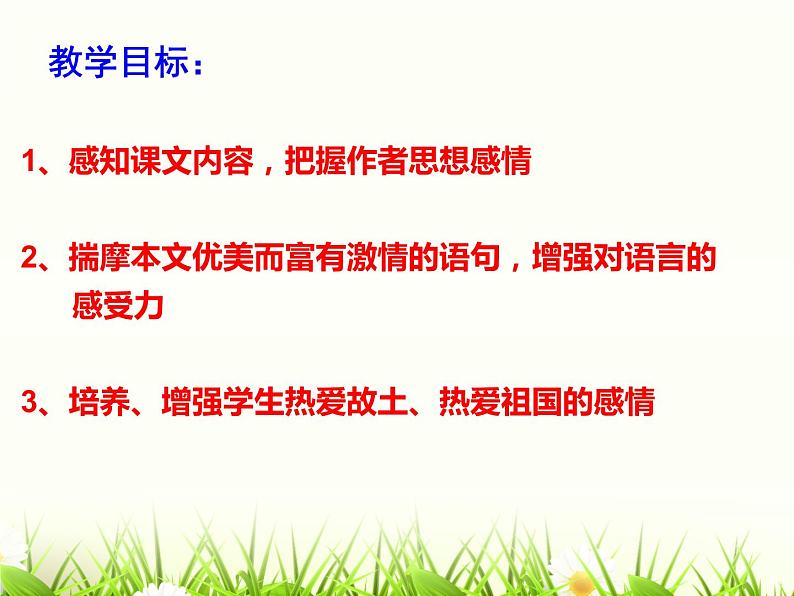 教学目标：

1、感知课文内容，把握作者思想感情

2、揣摩本文优美而富有激情的语句，增强对语言的感受力

3、培养、增强学生热爱故土、热爱祖国的感情